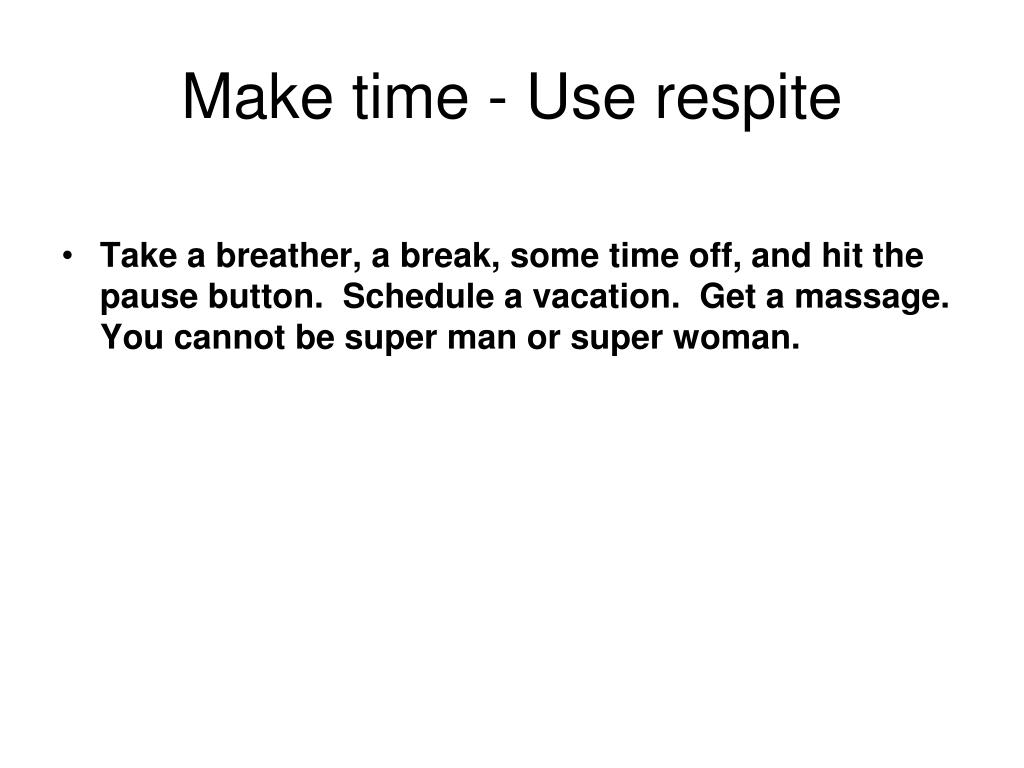 Make time - Use respite

• Take a breather, a break, some time off, and hit the pause button. Schedule a vacation. Get a massage. You cannot be super man or super woman.